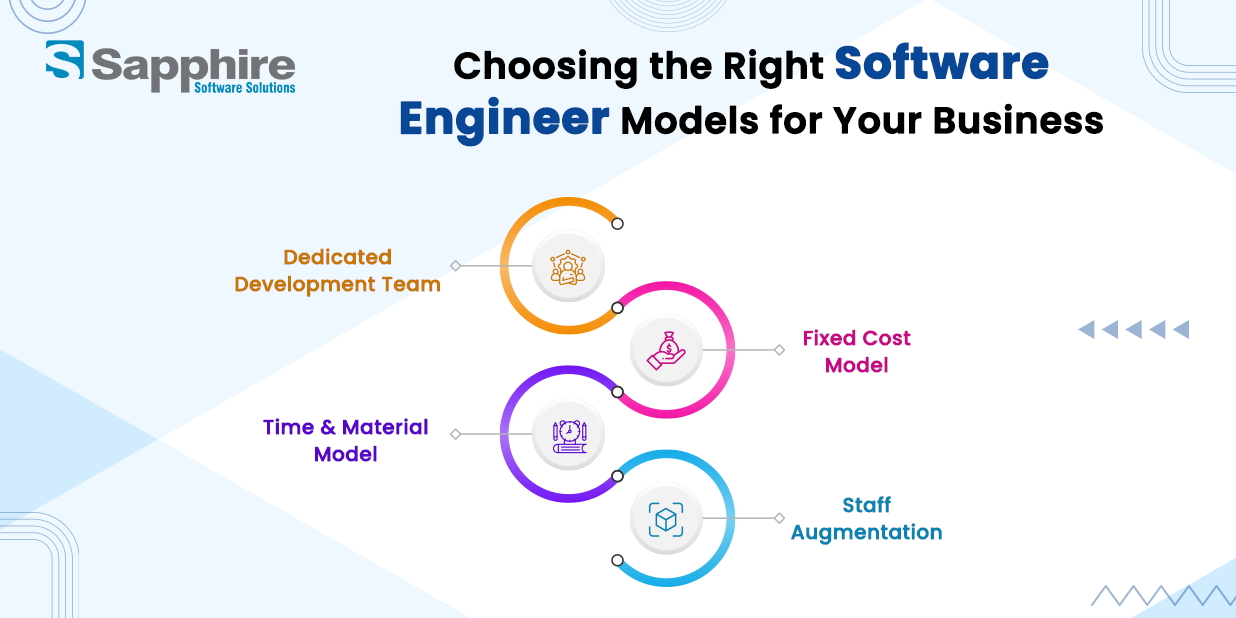 Sapphire
Software Solutions

Choosing the Right Software Engineer Models for Your Business

Dedicated Development Team

Fixed Cost Model

Time & Material Model

Staff Augmentation